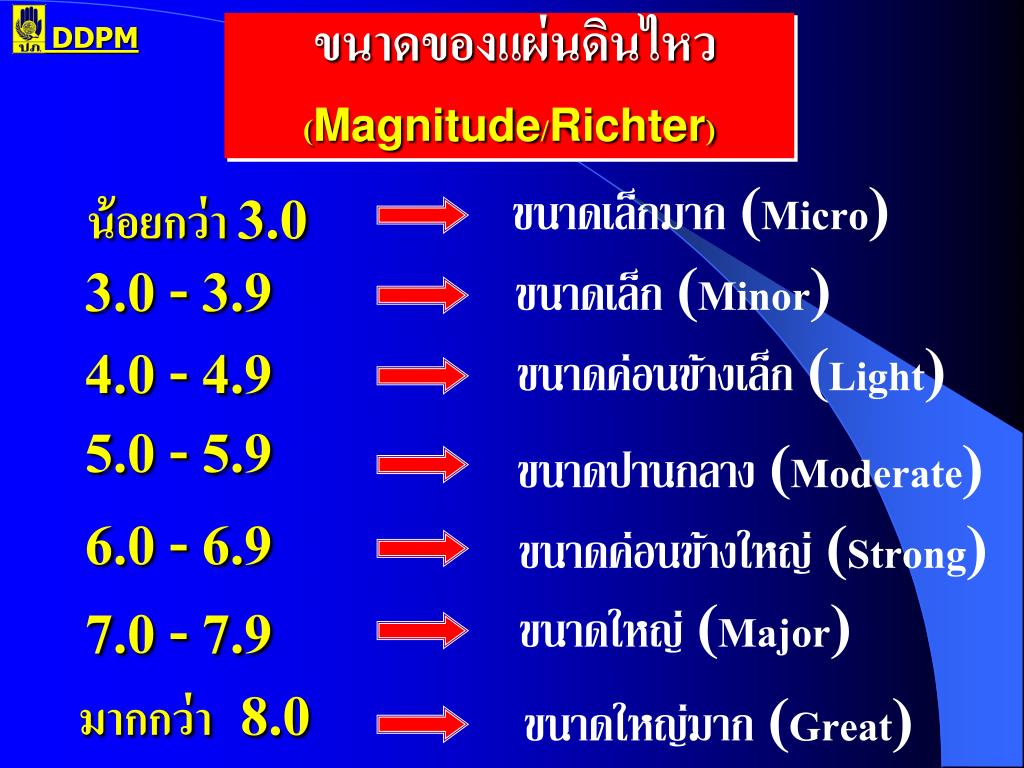 DDPM

ขนาดของแผ่นดินไหว

(Magnitude/Richter)

น้อยกว่า 3.0 ขนาดเล็กมาก (Micro)

3.0 - 3.9 ขนาดเล็ก (Minor)

4.0 - 4.9 ขนาดค่อนข้างเล็ก (Light)

5.0 - 5.9 ขนาดปานกลาง (Moderate)

6.0 - 6.9 ขนาดค่อนข้างใหญ่ (Strong)

7.0 - 7.9 ขนาดใหญ่ (Major)

มากกว่า 8.0 ขนาดใหญ่มาก (Great)